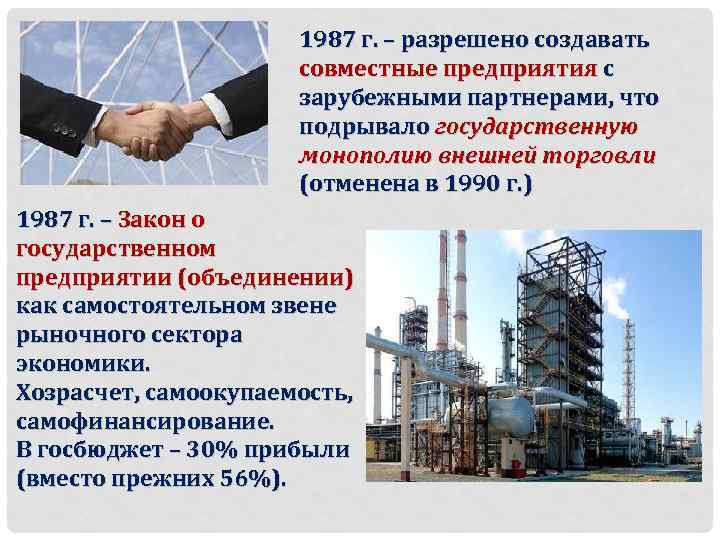 1987 г. – разрешено создавать совместные предприятия с зарубежными партнерами, что подрывало государственную монополию внешней торговли (отменена в 1990 г.)

1987 г. – Закон о государственном предприятии (объединении) как самостоятельном звене рыночного сектора экономики.
Хозрасчет, самоокупаемость, самофинансирование.
В госбюджет – 30% прибыли (вместо прежних 56%).